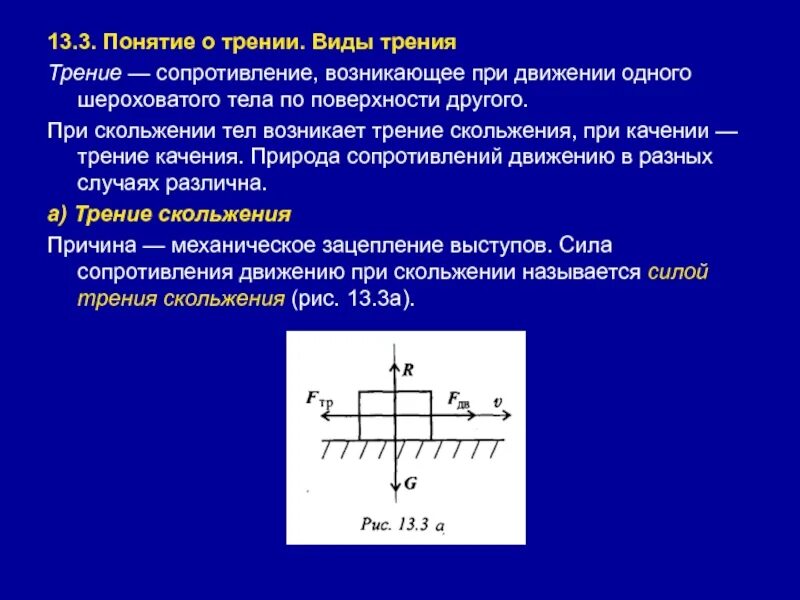 13.3. Понятие о трении. Виды трения

Трение — сопротивление, возникающее при движении одного шероховатого тела по поверхности другого.

При скольжении тел возникает трение скольжения, при качении — трение качения. Природа сопротивлений движению в разных случаях различна.

а) Трение скольжения

Причина — механическое зацепление выступов. Сила сопротивления движению при скольжении называется силой трения скольжения (рис. 13.3а).

$R$

$F_{тр}$

$F_{дв}$

$v$

$G$

Рис. 13.3 а